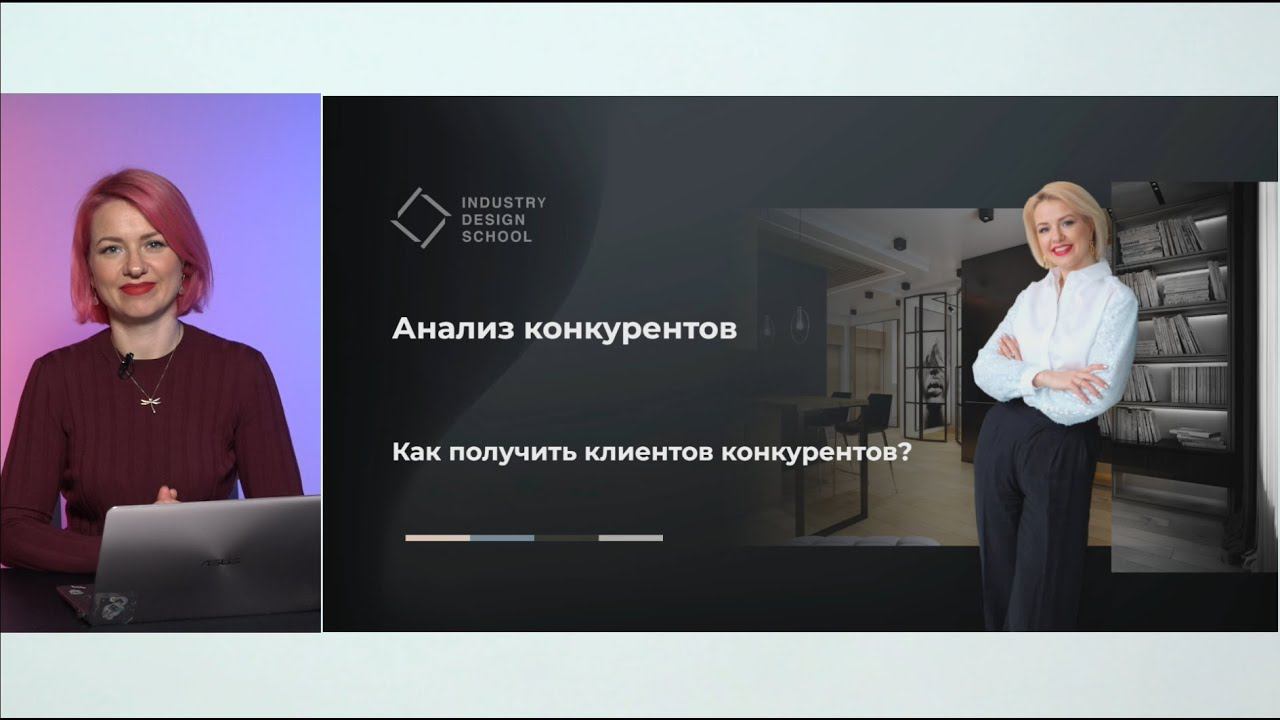 INDUSTRY
DESIGN
SCHOOL

Анализ конкурентов

Как получить клиентов конкурентов?

ASUS